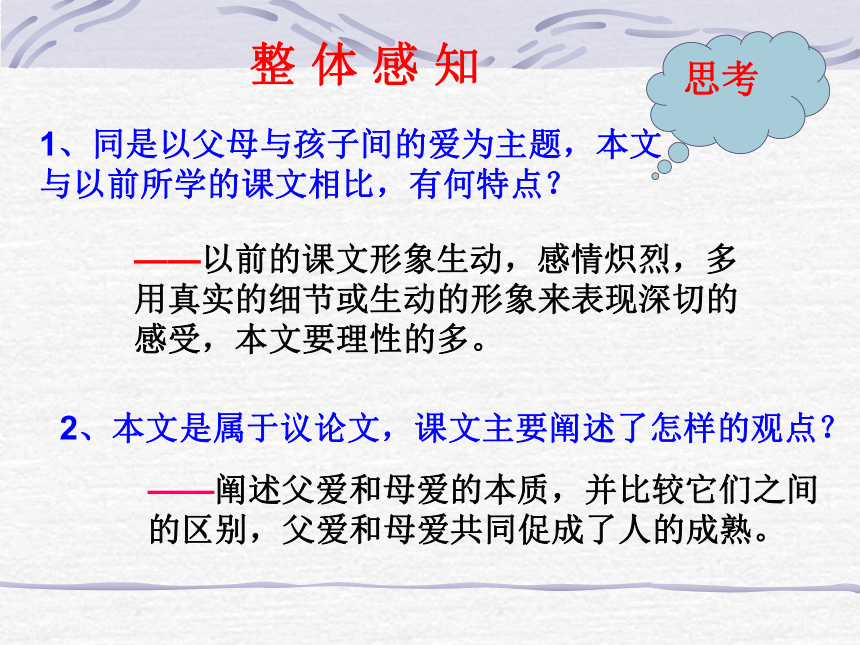 整 体 感 知

思考

1、同是以父母与孩子间的爱为主题，本文与以前所学的课文相比，有何特点？

——以前的课文形象生动，感情炽烈，多用真实的细节或生动的形象来表现深切的感受，本文要理性的多。

2、本文是属于议论文，课文主要阐述了怎样的观点？

——阐述父爱和母爱的本质，并比较它们之间的区别，父爱和母爱共同促成了人的成熟。